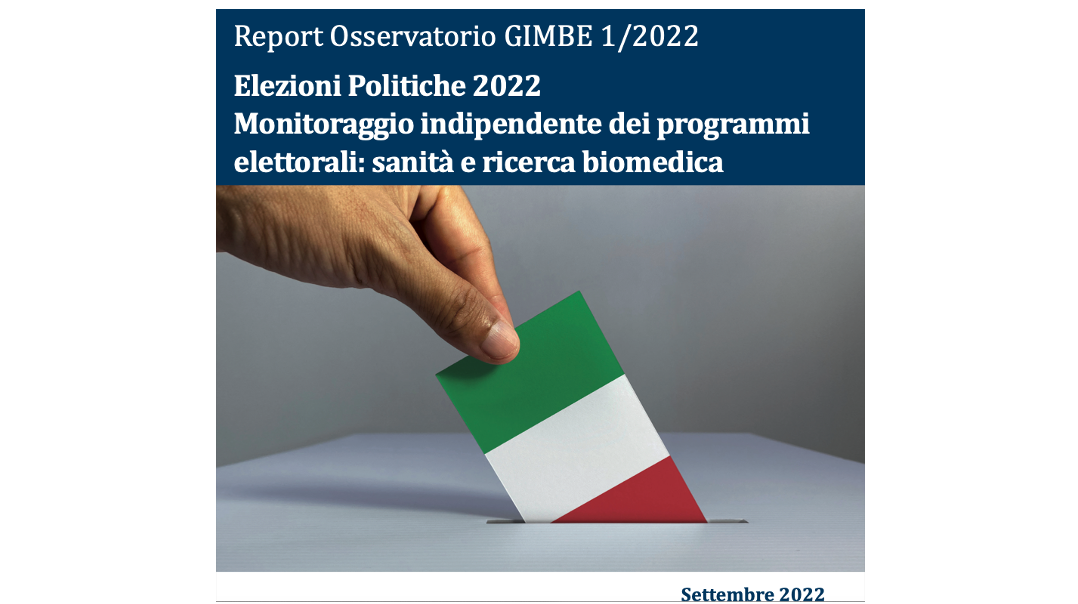 Report Osservatorio GIMBE 1/2022

Elezioni Politiche 2022
Monitoraggio indipendente dei programmi elettorali: sanità e ricerca biomedica

Settembre 2022